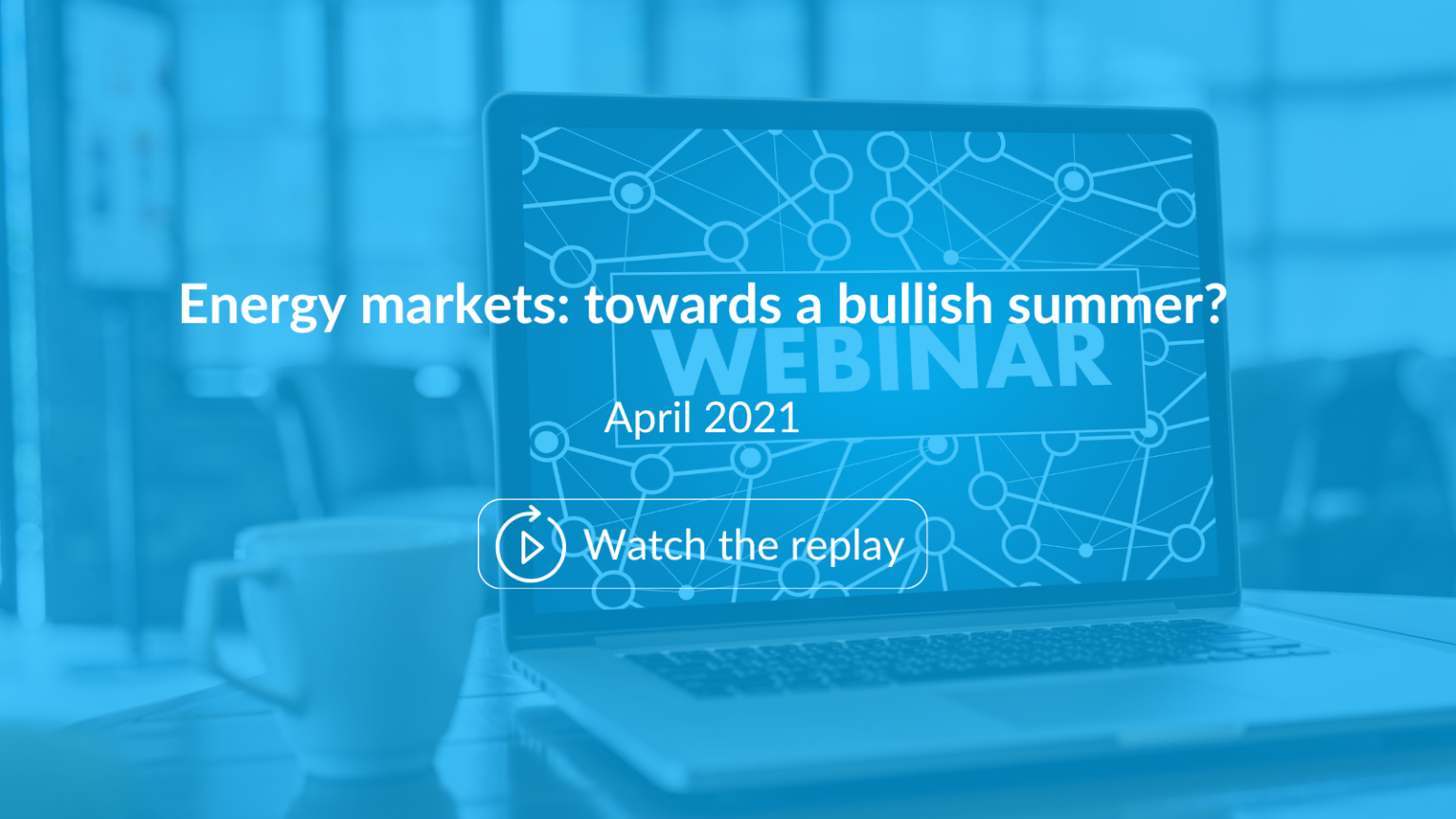 Energy markets: towards a bullish summer?

WEBINAR

April 2021

Watch the replay